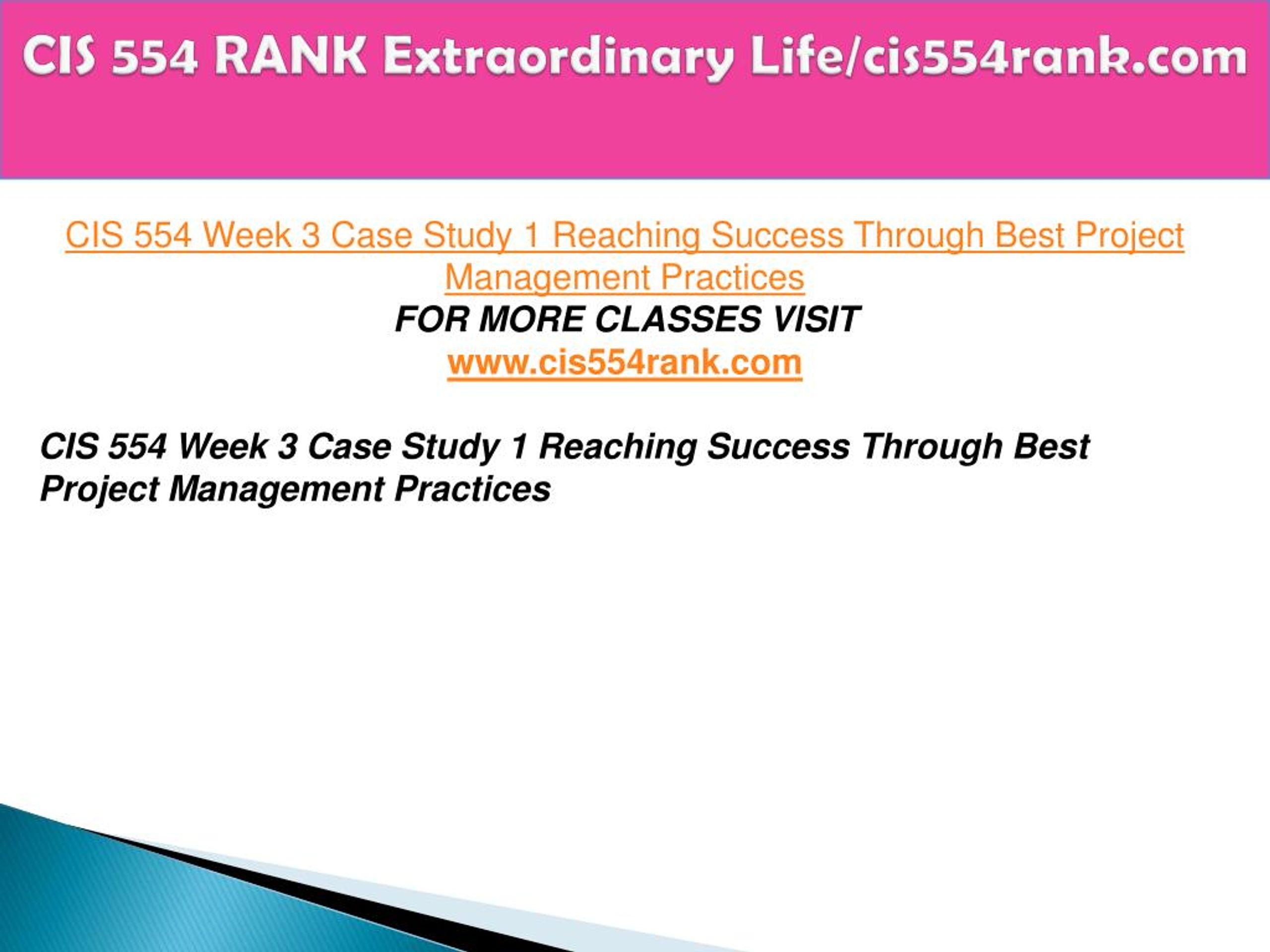 CIS 554 RANK Extraordinary Life/cis554rank.com

CIS 554 Week 3 Case Study 1 Reaching Success Through Best Project Management Practices
FOR MORE CLASSES VISIT
www.cis554rank.com

CIS 554 Week 3 Case Study 1 Reaching Success Through Best Project Management Practices